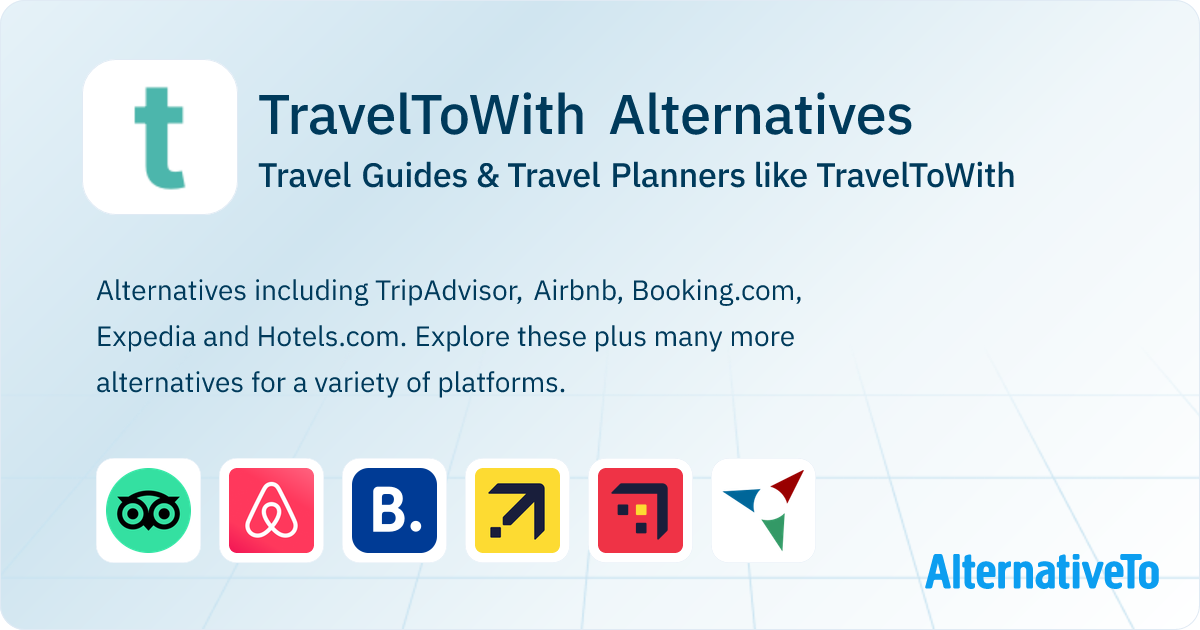 t

TravelToWith Alternatives

Travel Guides & Travel Planners like TravelToWith

Alternatives including TripAdvisor, Airbnb, Booking.com, Expedia and Hotels.com. Explore these plus many more alternatives for a variety of platforms.

B.

AlternativeTo